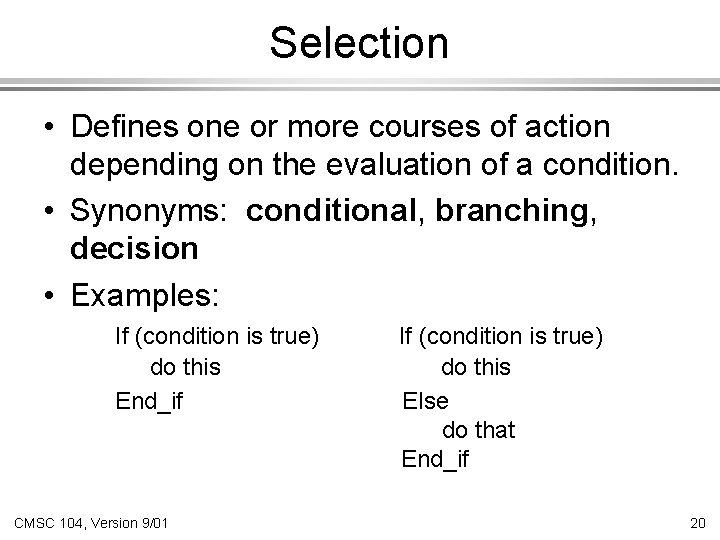 Selection

• Defines one or more courses of action depending on the evaluation of a condition.

• Synonyms: conditional, branching, decision

• Examples:

If (condition is true)
do this
End_if

If (condition is true)
do this
Else
do that
End_if

CMSC 104, Version 9/01

20